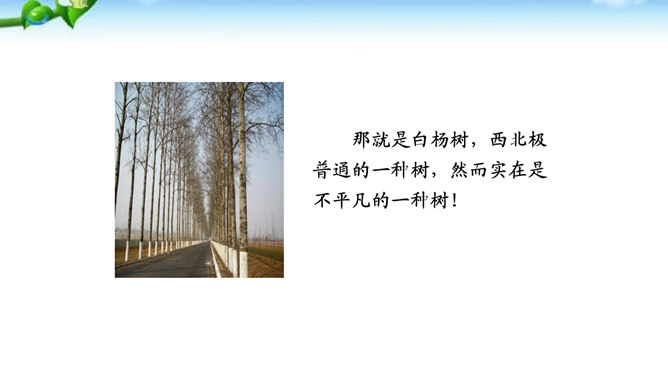 那就是白杨树，西北极普通的一种树，然而实在是不平凡的一种树！